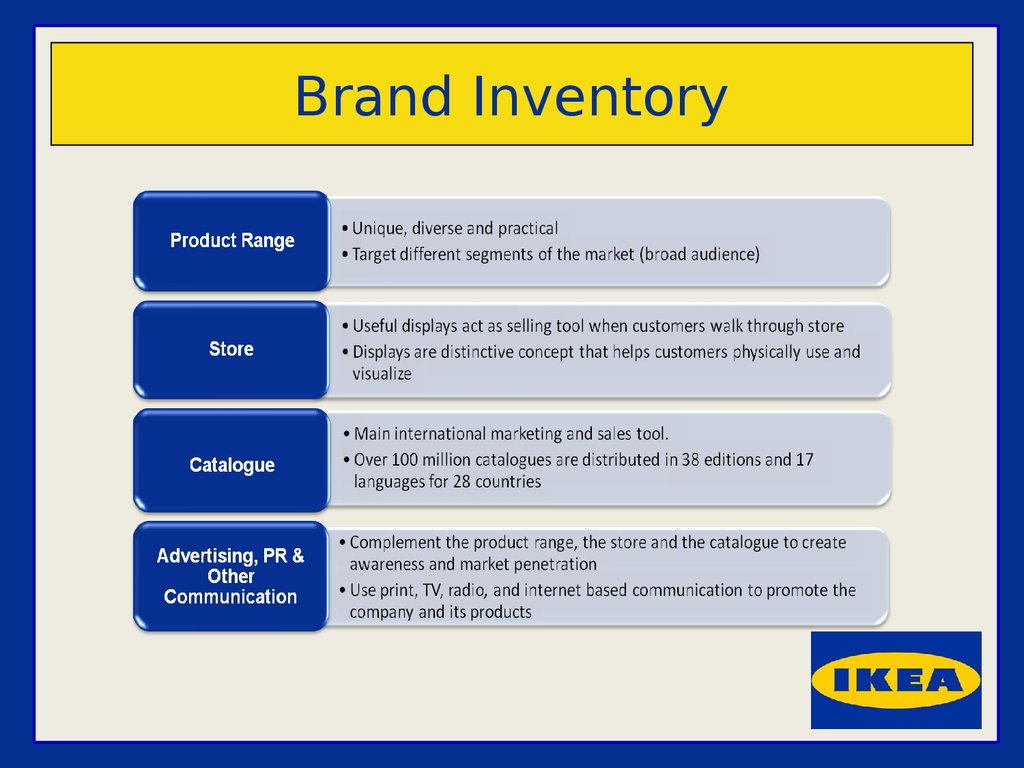 Brand Inventory

Product Range

• Unique, diverse and practical
• Target different segments of the market (broad audience)

Store

• Useful displays act as selling tool when customers walk through store
• Displays are distinctive concept that helps customers physically use and visualize

Catalogue

• Main international marketing and sales tool.
• Over 100 million catalogues are distributed in 38 editions and 17 languages for 28 countries

Advertising, PR & Other Communication

• Complement the product range, the store and the catalogue to create awareness and market penetration
• Use print, TV, radio, and internet based communication to promote the company and its products

IKEA